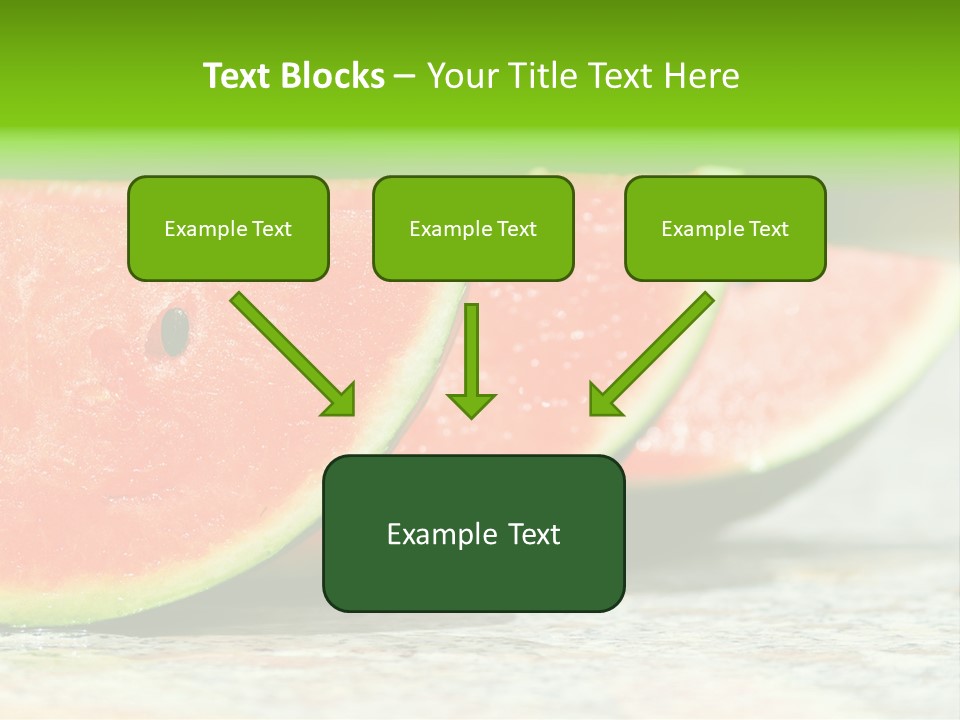 Text Blocks – Your Title Text Here

Example Text

Example Text

Example Text

Example Text